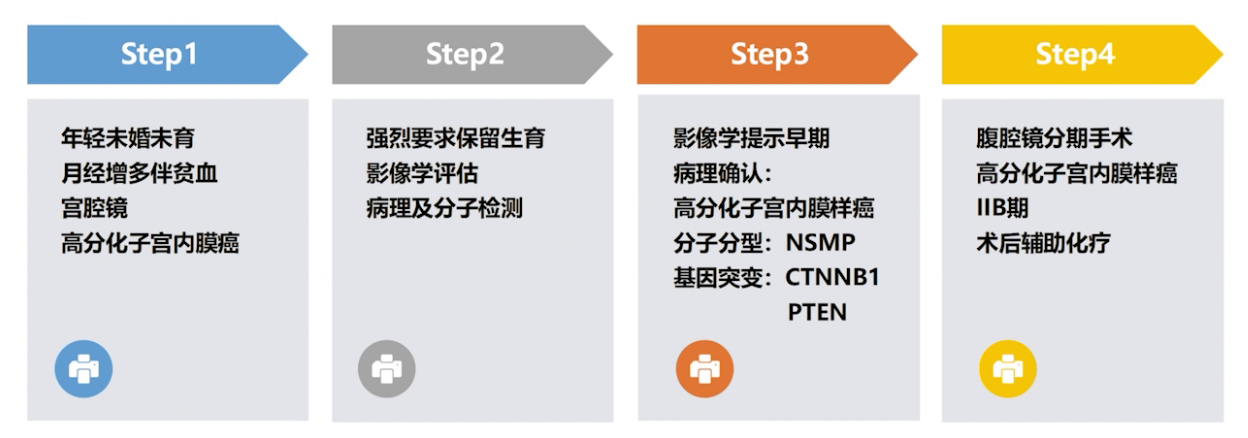 Step1

年轻未婚未育
月经增多伴贫血
宫腔镜
高分化子宫内膜癌

Step2

强烈要求保留生育
影像学评估
病理及分子检测

Step3

影像学提示早期
病理确认：
高分化子宫内膜样癌
分子分型：NSMP
基因突变：CTNNB1
PTEN

Step4

腹腔镜分期手术
高分化子宫内膜样癌
IIB期
术后辅助化疗